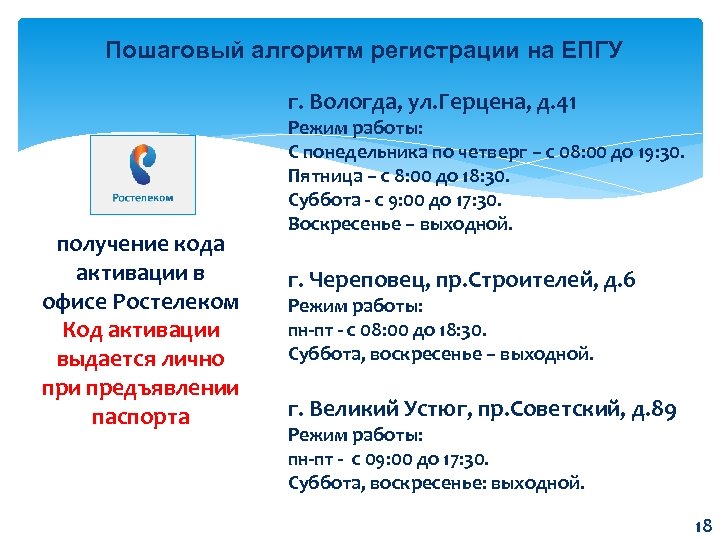 Пошаговый алгоритм регистрации на ЕПГУ

Ростелеком

получение кода активации в офисе Ростелеком
Код активации выдается лично при предъявлении паспорта

г. Вологда, ул.Герцена, д.41
Режим работы:
С понедельника по четверг – с 08:00 до 19:30.
Пятница – с 8:00 до 18:30.
Суббота - с 9:00 до 17:30.
Воскресенье – выходной.

г. Череповец, пр.Строителей, д.6
Режим работы:
пн-пт - с 08:00 до 18:30.
Суббота, воскресенье – выходной.

г. Великий Устюг, пр.Советский, д.89
Режим работы:
пн-пт - с 09:00 до 17:30.
Суббота, воскресенье: выходной.

18